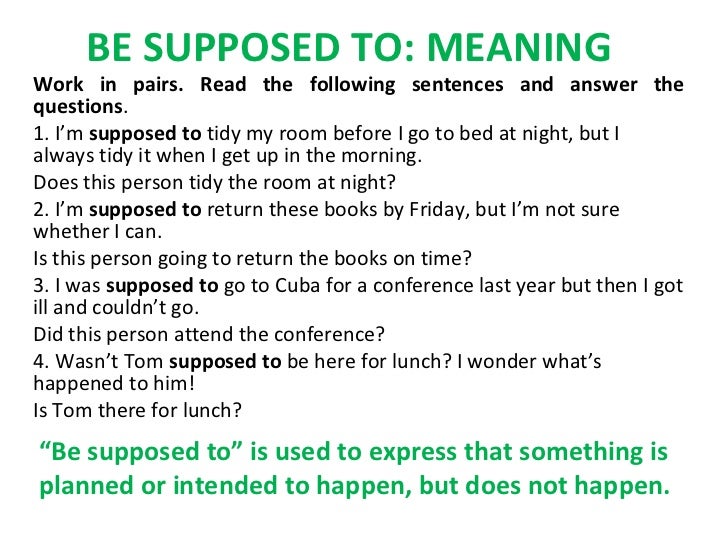 BE SUPPOSED TO: MEANING

Work in pairs. Read the following sentences and answer the questions.

1. I'm supposed to tidy my room before I go to bed at night, but I always tidy it when I get up in the morning.

Does this person tidy the room at night?

2. I'm supposed to return these books by Friday, but I'm not sure whether I can.

Is this person going to return the books on time?

3. I was supposed to go to Cuba for a conference last year but then I got ill and couldn't go.

Did this person attend the conference?

4. Wasn't Tom supposed to be here for lunch? I wonder what's happened to him!

Is Tom there for lunch?

"Be supposed to" is used to express that something is planned or intended to happen, but does not happen.